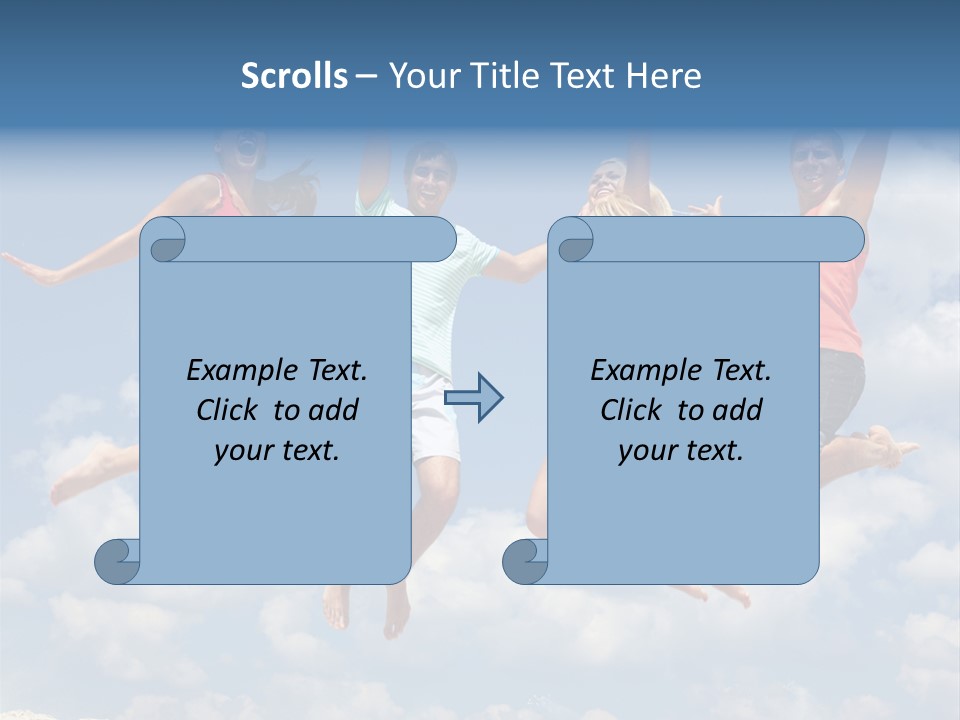 Scrolls – Your Title Text Here

Example Text. Click to add your text.

Example Text. Click to add your text.